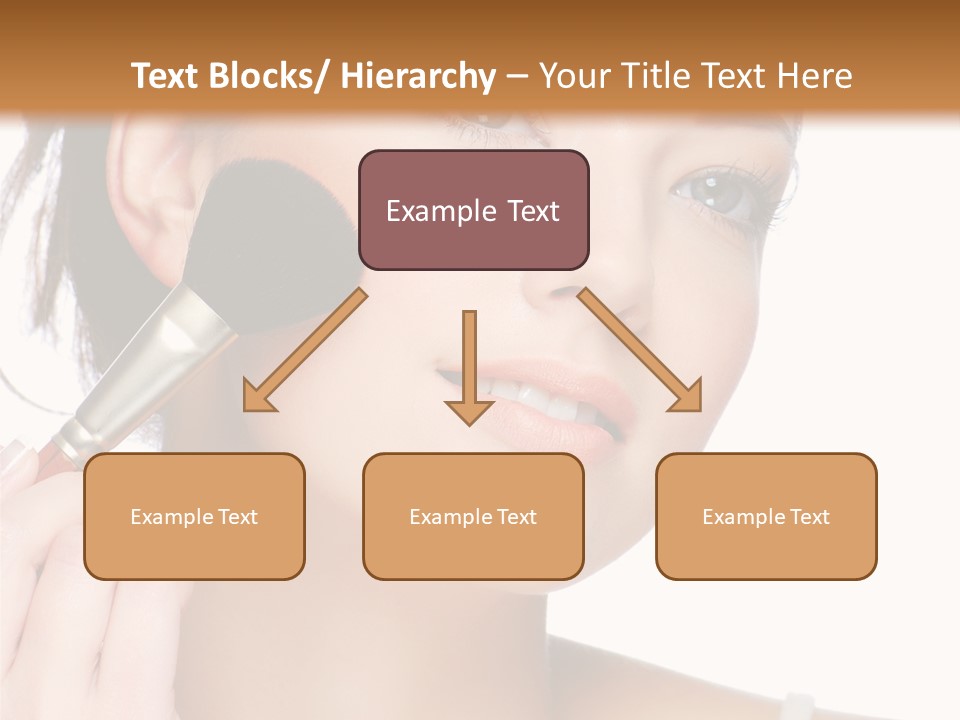 Text Blocks/ Hierarchy – Your Title Text Here

Example Text

Example Text

Example Text

Example Text